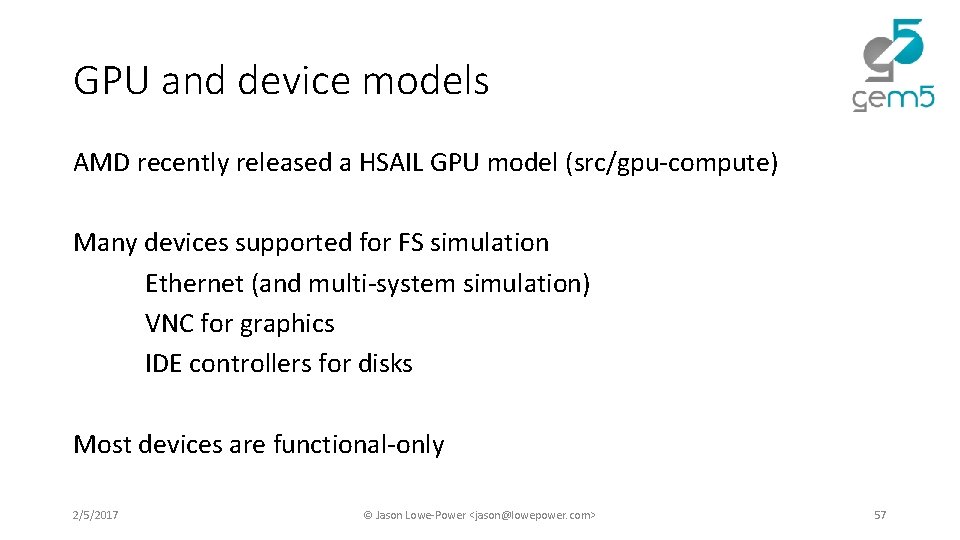 GPU and device models

gem5

AMD recently released a HSAIL GPU model (src/gpu-compute)

Many devices supported for FS simulation

Ethernet (and multi-system simulation)

VNC for graphics

IDE controllers for disks

Most devices are functional-only

2/5/2017

© Jason Lowe-Power <jason@lowepower.com>

57